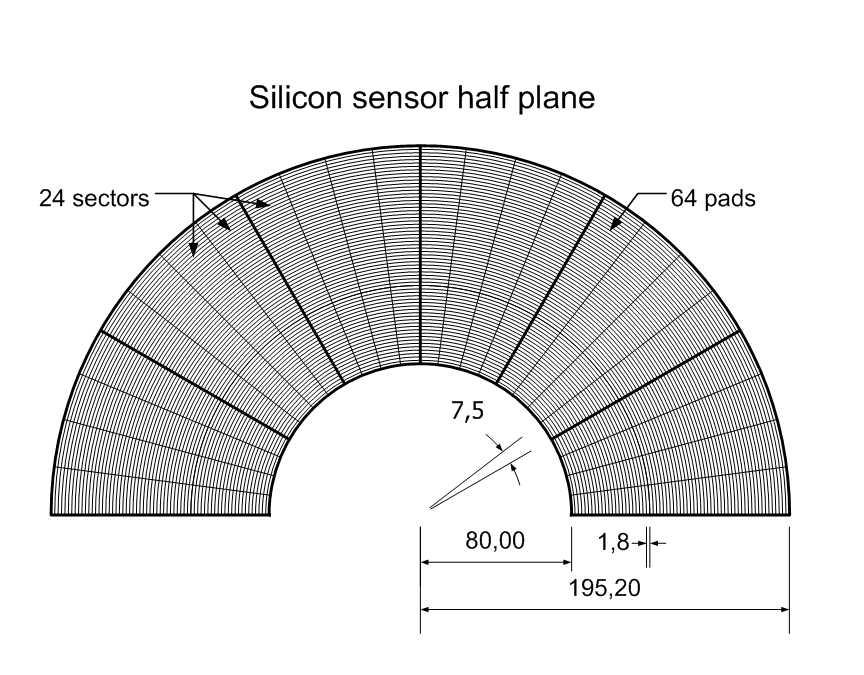 Silicon sensor half plane

24 sectors

64 pads

7,5

80,00

1,8

195,20